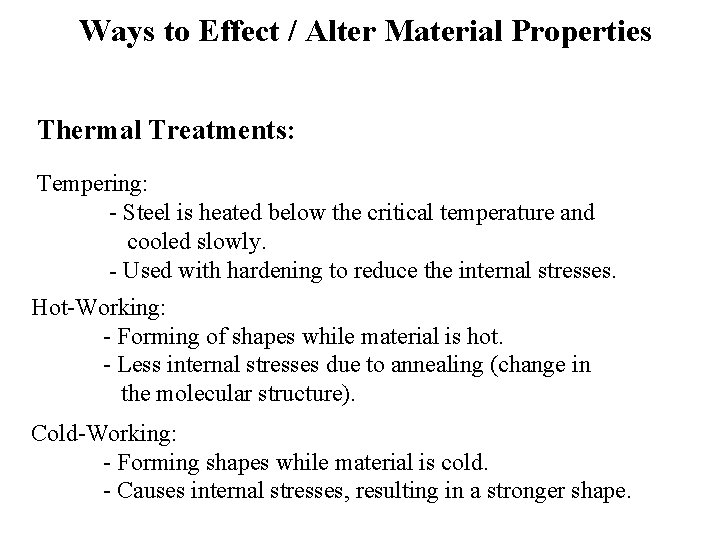 Ways to Effect / Alter Material Properties

Thermal Treatments:

Tempering:
- Steel is heated below the critical temperature and cooled slowly.
- Used with hardening to reduce the internal stresses.

Hot-Working:
- Forming of shapes while material is hot.
- Less internal stresses due to annealing (change in the molecular structure).

Cold-Working:
- Forming shapes while material is cold.
- Causes internal stresses, resulting in a stronger shape.